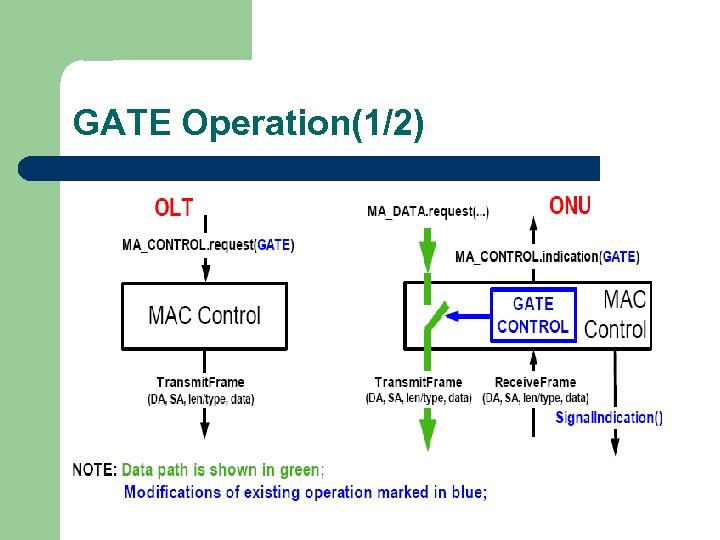 GATE Operation(1/2)

OLT

MA_CONTROL.request(GATE)

MAC Control

TransmitFrame
(DA, SA, len/type, data)

MA_DATA.request(...)

ONU

MA_CONTROL.indication(GATE)

GATE
CONTROL

MAC
Control

TransmitFrame
(DA, SA, len/type, data)

ReceiveFrame
(DA, SA, len/type, data)

SignalIndication()

NOTE: Data path is shown in green;
Modifications of existing operation marked in blue;